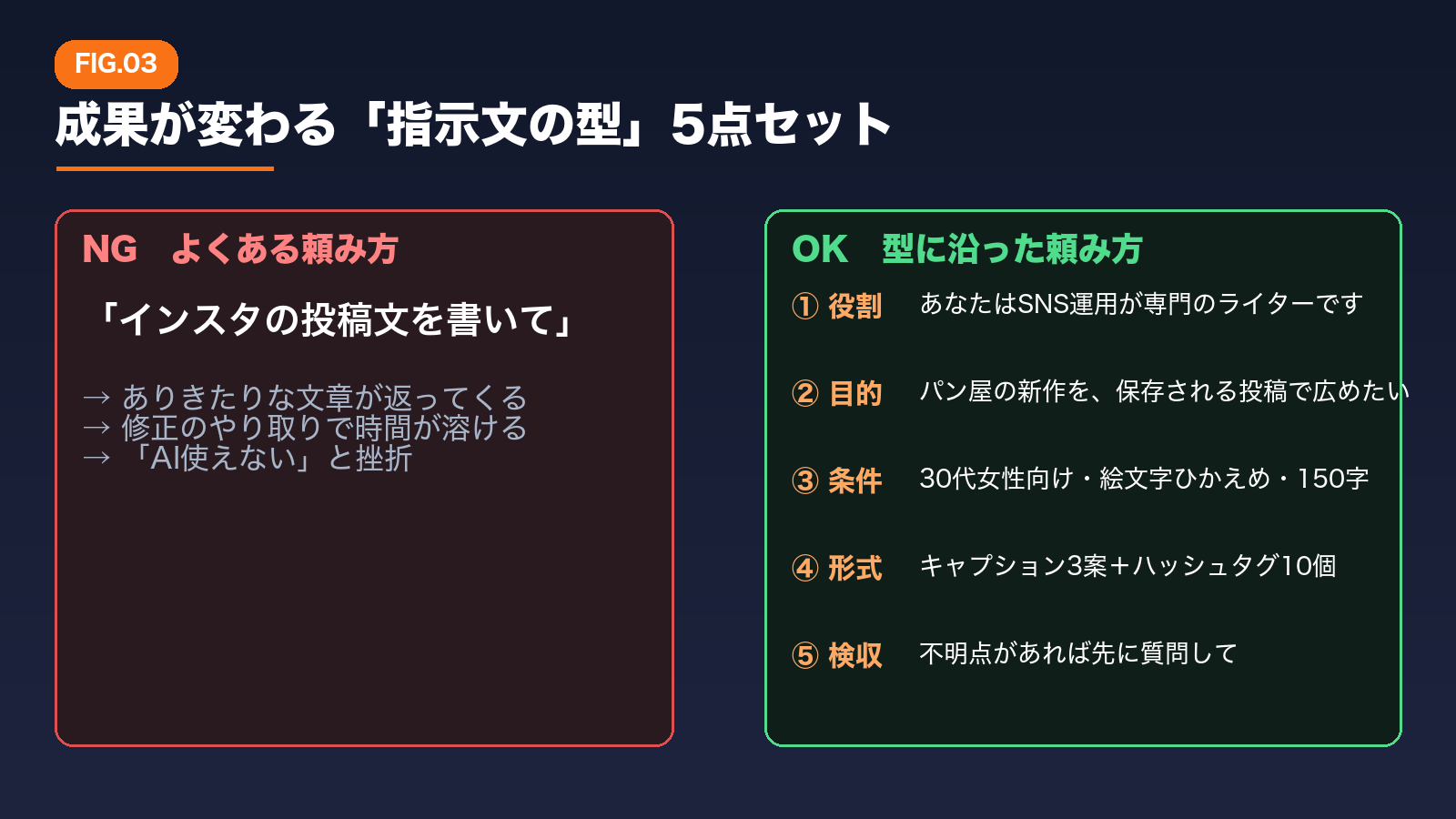 FIG.03

成果が変わる「指示文の型」5点セット

NG　よくある頼み方

「インスタの投稿文を書いて」

→ ありきたりな文章が返ってくる
→ 修正のやり取りで時間が溶ける
→ 「AI使えない」と挫折

OK　型に沿った頼み方

① 役割　あなたはSNS運用が専門のライターです

② 目的　パン屋の新作を、保存される投稿で広めたい

③ 条件　30代女性向け・絵文字ひかえめ・150字

④ 形式　キャプション3案＋ハッシュタグ10個

⑤ 検収　不明点があれば先に質問して